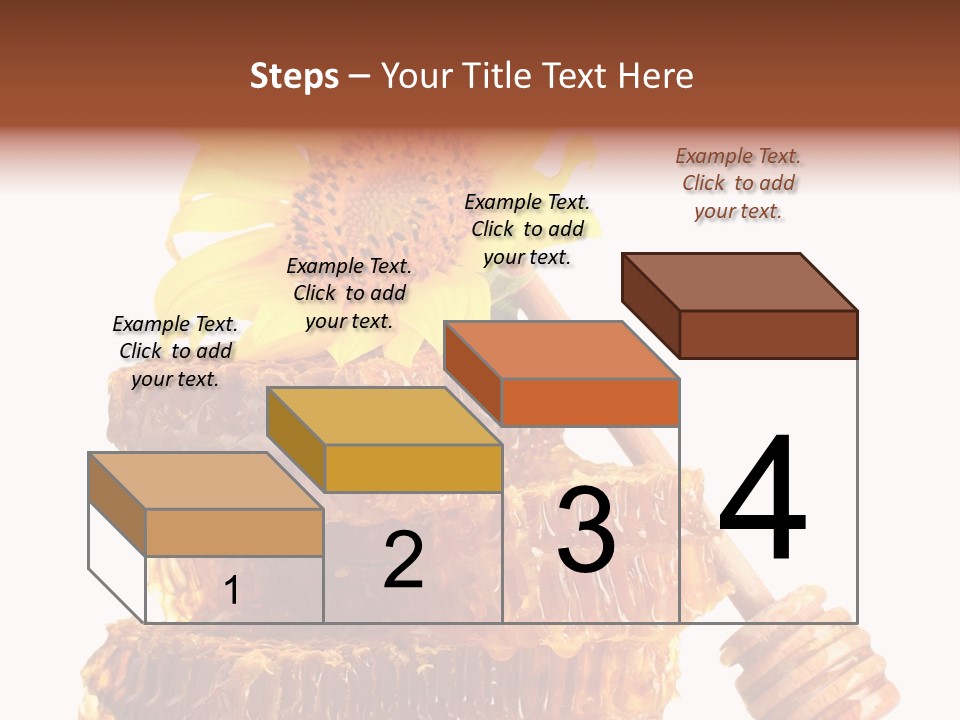 Steps – Your Title Text Here

Example Text. Click to add your text.

Example Text. Click to add your text.

Example Text. Click to add your text.

Example Text. Click to add your text.

1

2

3

4